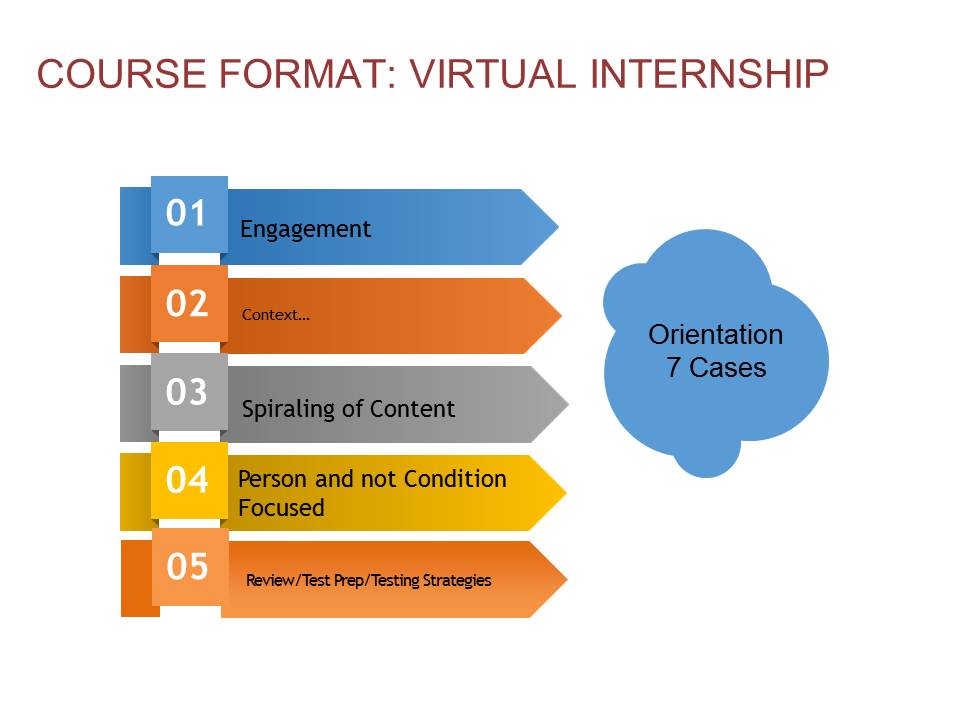 COURSE FORMAT: VIRTUAL INTERNSHIP

01 Engagement

02 Context…

03 Spiraling of Content

04 Person and not Condition Focused

05 Review/Test Prep/Testing Strategies

Orientation
7 Cases